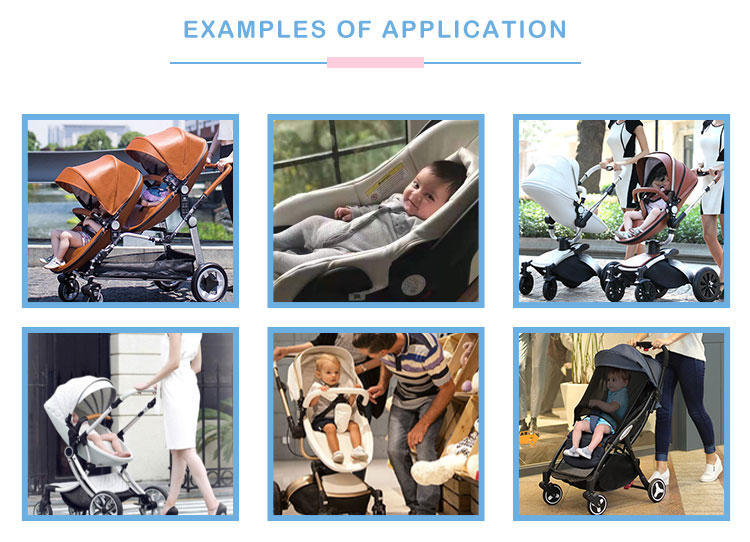 EXAMPLES OF APPLICATION